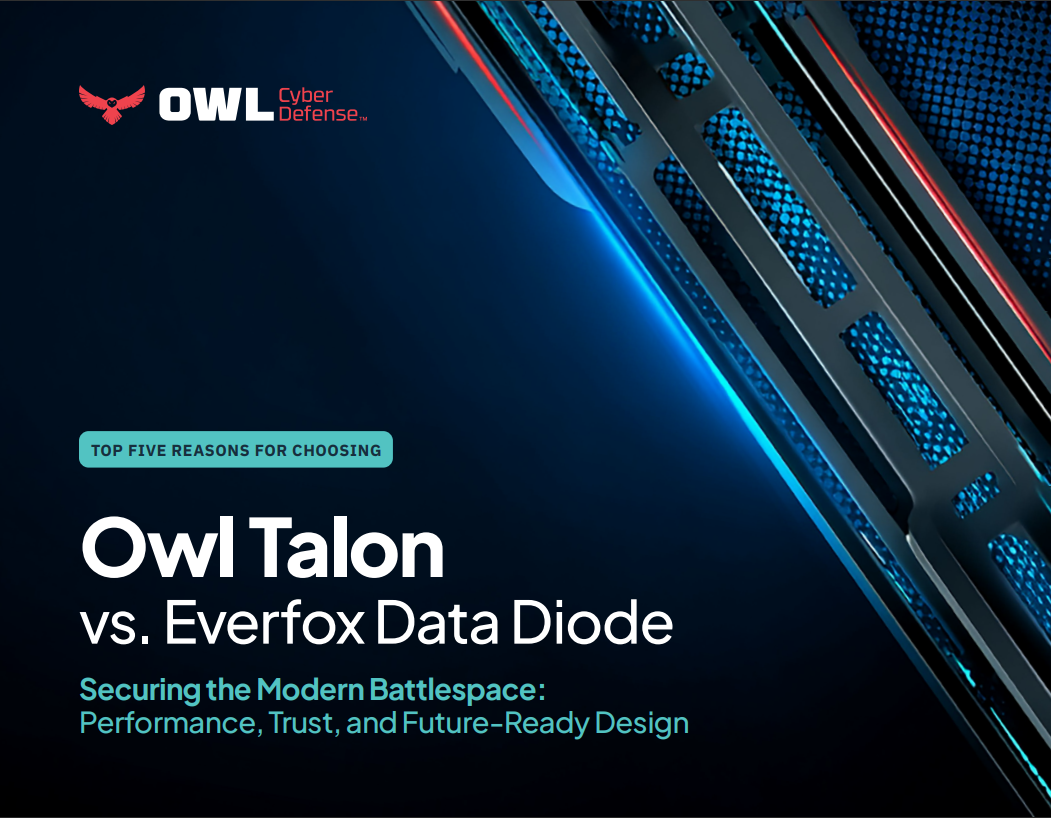 OWL Cyber Defense™

TOP FIVE REASONS FOR CHOOSING

Owl Talon
vs. Everfox Data Diode

Securing the Modern Battlespace:
Performance, Trust, and Future-Ready Design